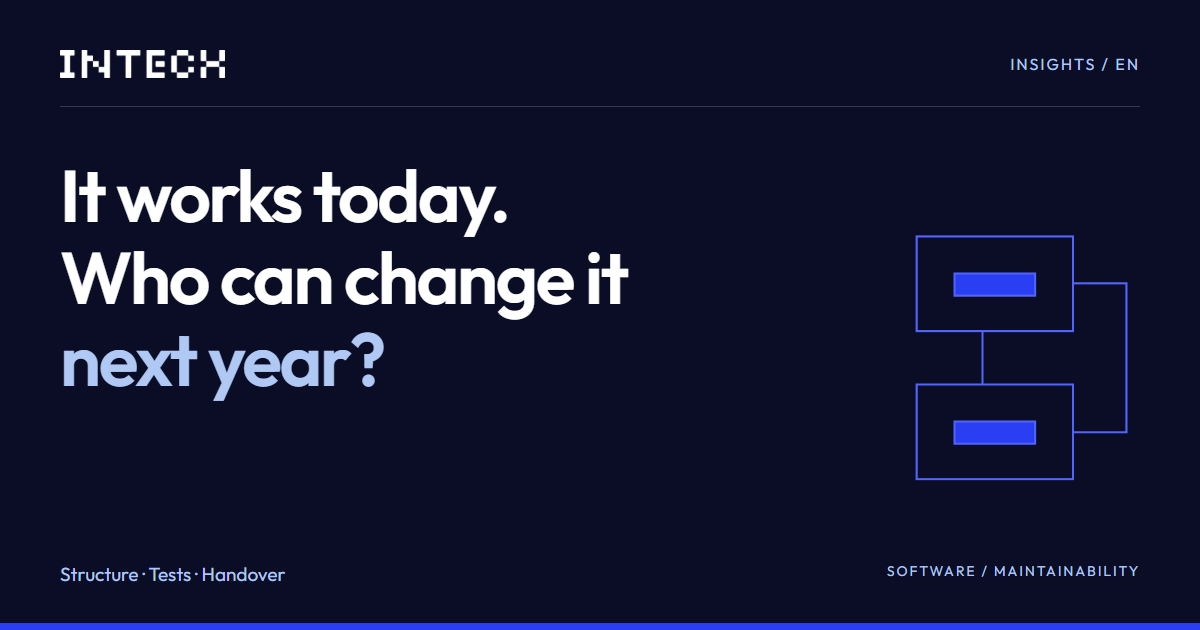 INTECH

INSIGHTS / EN

It works today.
Who can change it
next year?

Structure · Tests · Handover

SOFTWARE / MAINTAINABILITY